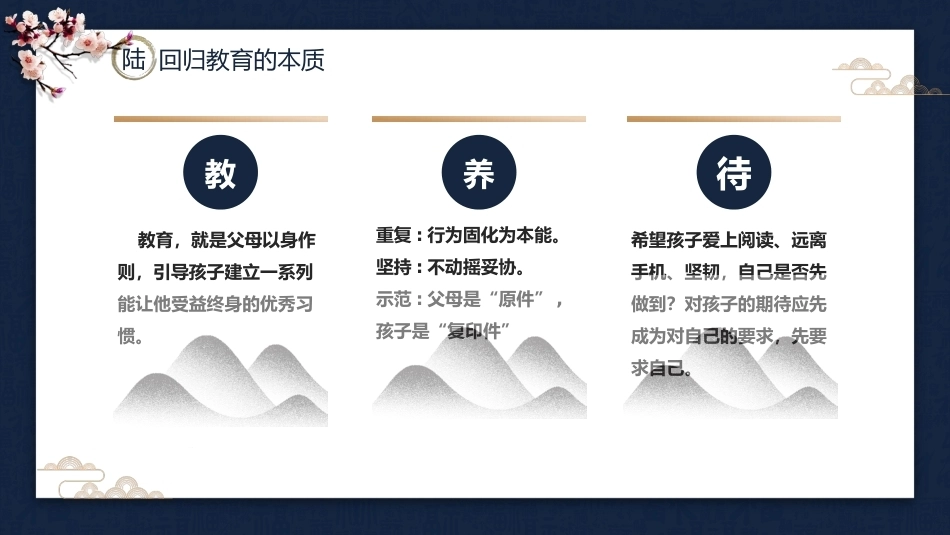 陆 回归教育的本质

教

教育，就是父母以身作则，引导孩子建立一系列能让他受益终身的优秀习惯。

养

重复：行为固化为本能。

坚持：不动摇妥协。

示范：父母是“原件”，孩子是“复印件”

待

希望孩子爱上阅读、远离手机、坚韧，自己是否先做到？对孩子的期待应先成为对自己的要求，先要求自己。